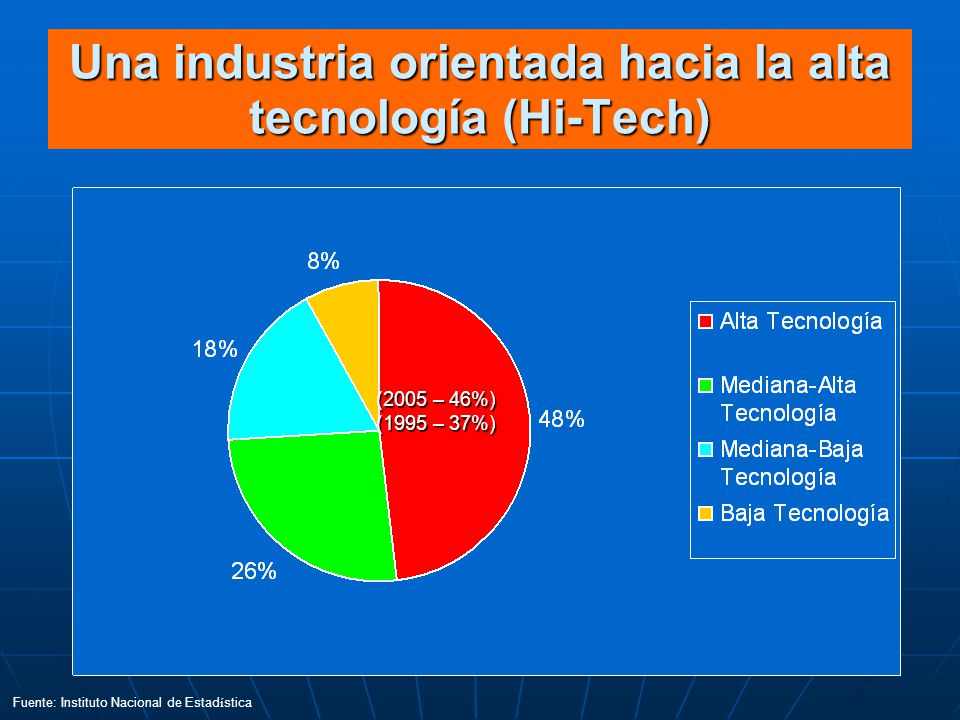 Una industria orientada hacia la alta tecnología (Hi-Tech)

8%

18%

(2005 – 46%)
(1995 – 37%)

48%

26%

Alta Tecnología
Mediana-Alta Tecnología
Mediana-Baja Tecnología
Baja Tecnología

Fuente: Instituto Nacional de Estadística